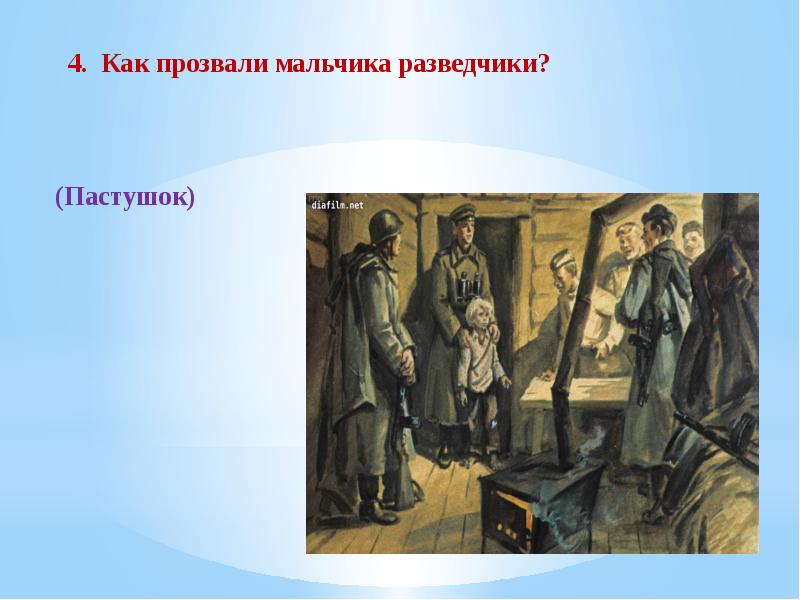 4. Как прозвали мальчика разведчики?

(Пастушок)

diafilm.net